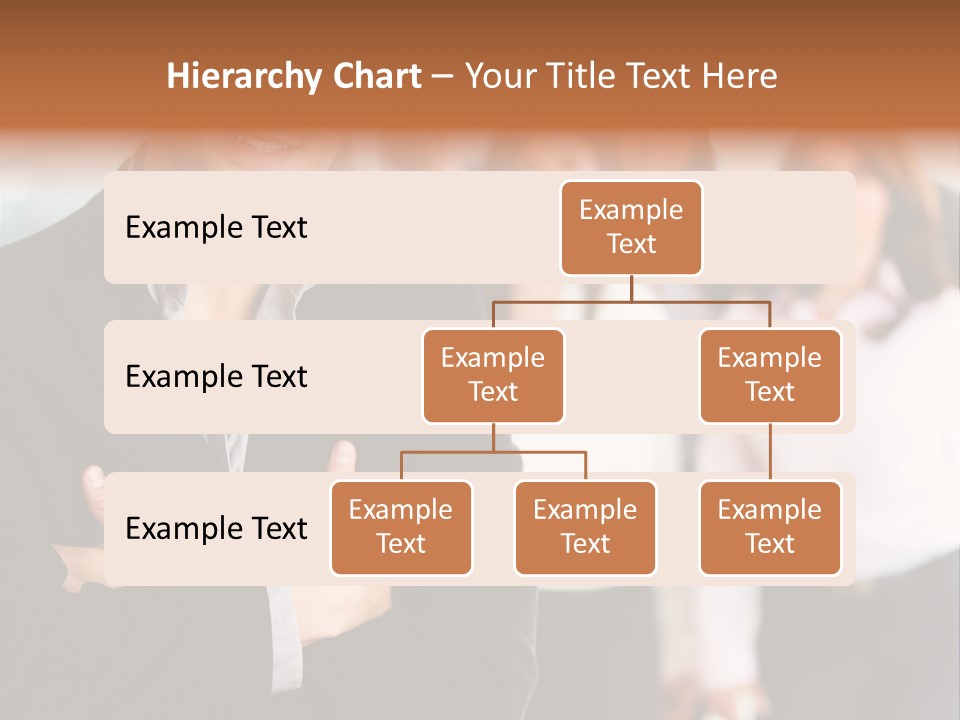 Hierarchy Chart – Your Title Text Here

Example Text

Example Text

Example Text

Example Text

Example Text

Example Text

Example Text

Example Text

Example Text